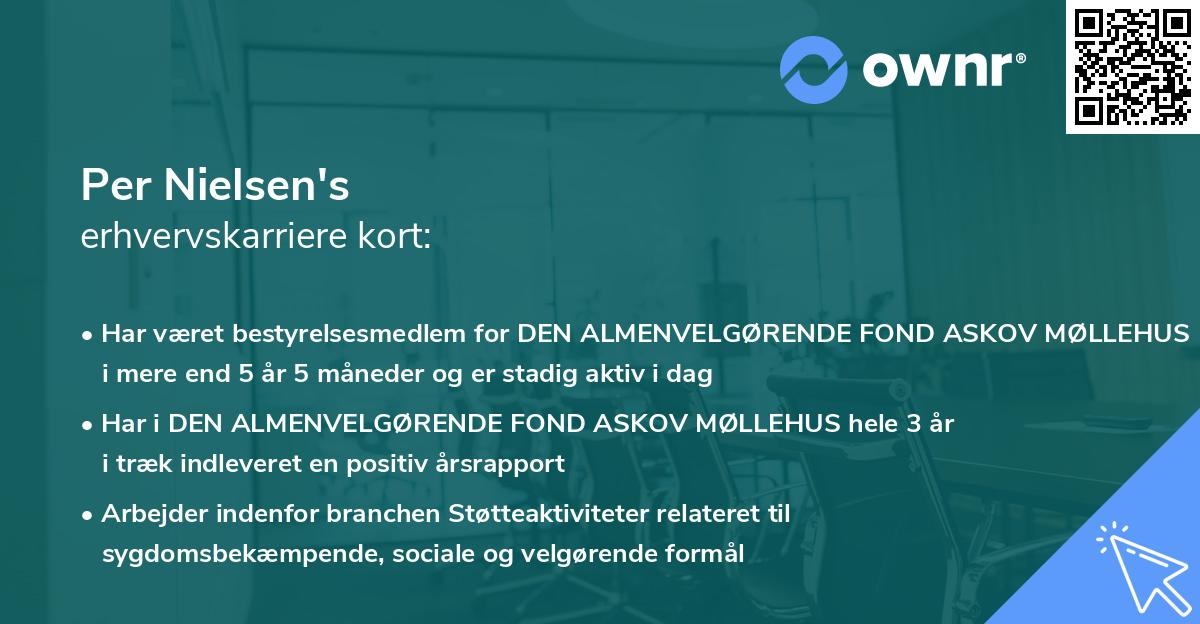 ownr®

Per Nielsen's
erhvervskarriere kort:

• Har været bestyrelsesmedlem for DEN ALMENVELGØRENDE FOND ASKOV MØLLEHUS i mere end 5 år 5 måneder og er stadig aktiv i dag

• Har i DEN ALMENVELGØRENDE FOND ASKOV MØLLEHUS hele 3 år i træk indleveret en positiv årsrapport

• Arbejder indenfor branchen Støtteaktiviteter relateret til sygdomsbekæmpende, sociale og velgørende formål